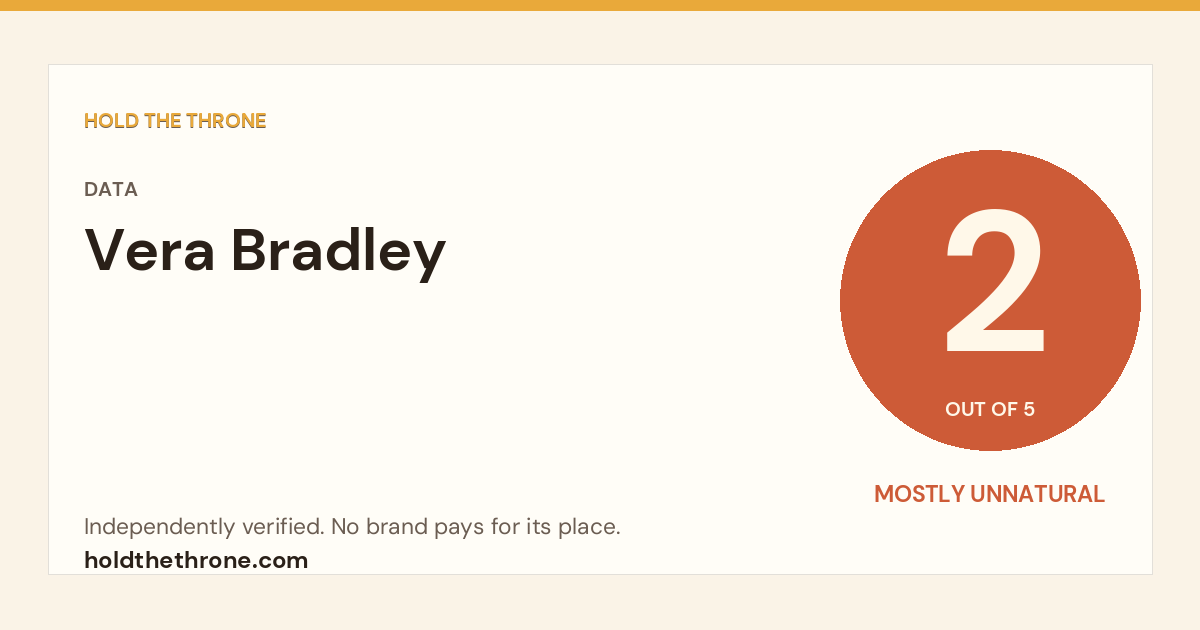 HOLD THE THRONE

DATA

Vera Bradley

2

OUT OF 5

MOSTLY UNNATURAL

Independently verified. No brand pays for its place.

holdthethrone.com